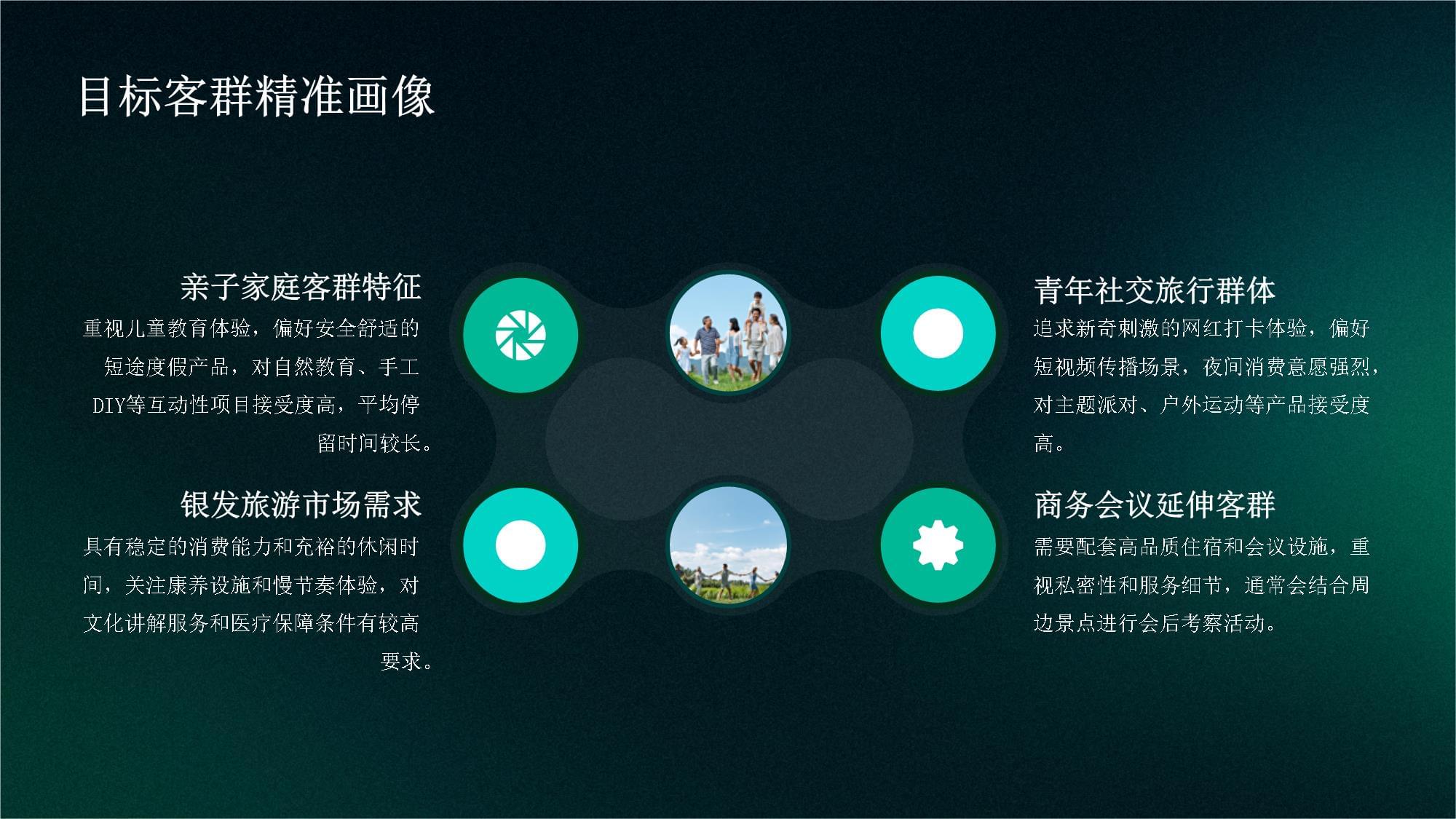 目标客群精准画像

亲子家庭客群特征

重视儿童教育体验，偏好安全舒适的短途度假产品，对自然教育、手工DIY等互动性项目接受度高，平均停留时间较长。

银发旅游市场需求

具有稳定的消费能力和充裕的休闲时间，关注康养设施和慢节奏体验，对文化讲解服务和医疗保障条件有较高要求。

青年社交旅行群体

追求新奇刺激的网红打卡体验，偏好短视频传播场景，夜间消费意愿强烈，对主题派对、户外运动等产品接受度高。

商务会议延伸客群

需要配套高品质住宿和会议设施，重视私密性和服务细节，通常会结合周边景点进行会后考察活动。